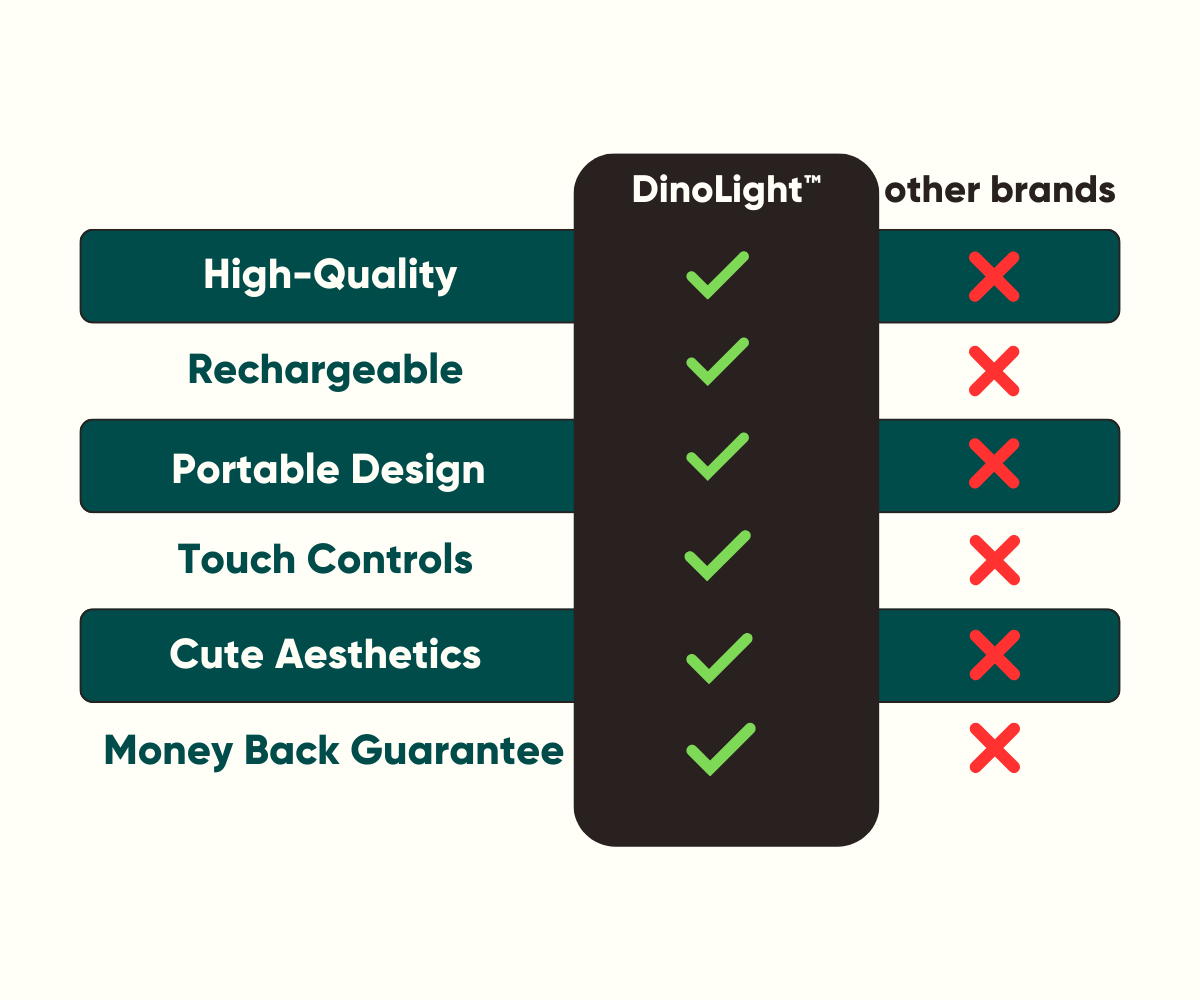 | | DinoLight™ | other brands |
|---|---|---|
| High-Quality | ✓ | ✗ |
| Rechargeable | ✓ | ✗ |
| Portable Design | ✓ | ✗ |
| Touch Controls | ✓ | ✗ |
| Cute Aesthetics | ✓ | ✗ |
| Money Back Guarantee | ✓ | ✗ |